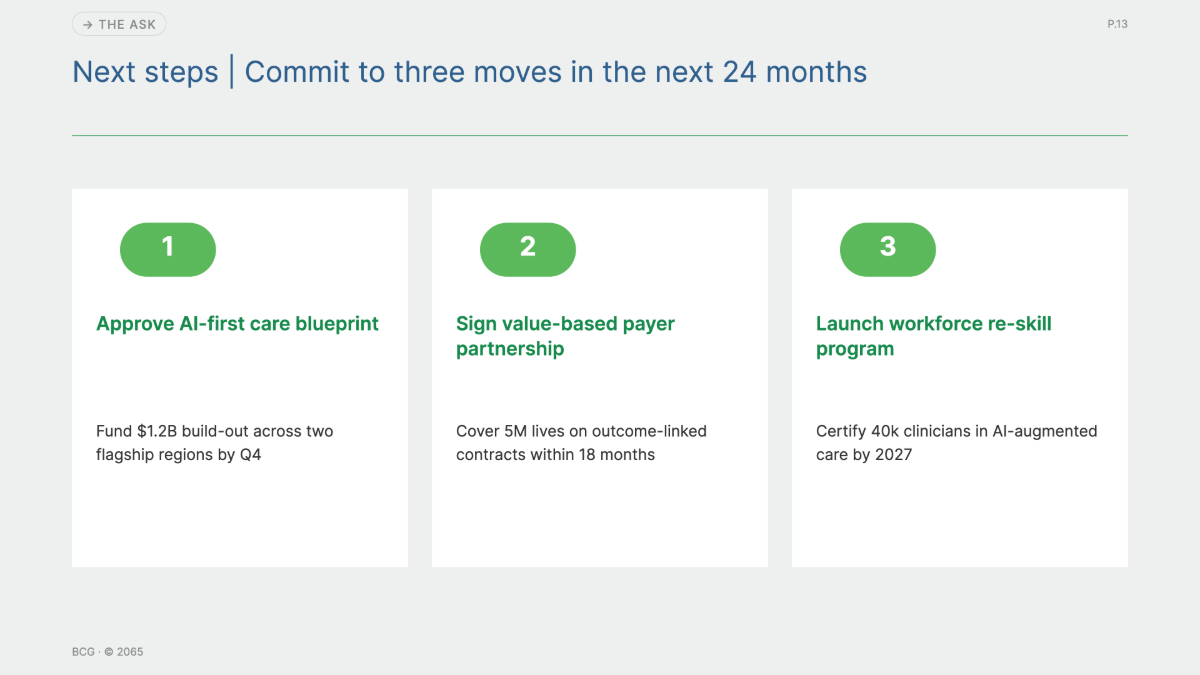 → THE ASK

P.13

Next steps | Commit to three moves in the next 24 months

1

Approve AI-first care blueprint

Fund $1.2B build-out across two flagship regions by Q4

2

Sign value-based payer partnership

Cover 5M lives on outcome-linked contracts within 18 months

3

Launch workforce re-skill program

Certify 40k clinicians in AI-augmented care by 2027

BCG · © 2065